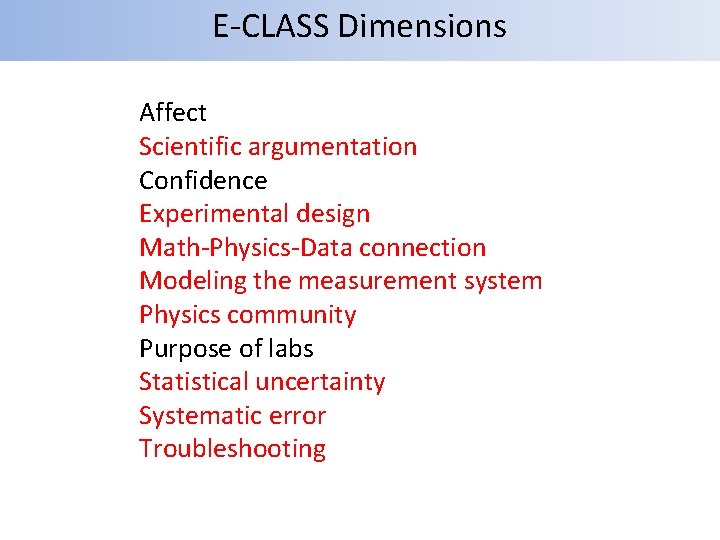 E-CLASS Dimensions

Affect
Scientific argumentation
Confidence
Experimental design
Math-Physics-Data connection
Modeling the measurement system
Physics community
Purpose of labs
Statistical uncertainty
Systematic error
Troubleshooting